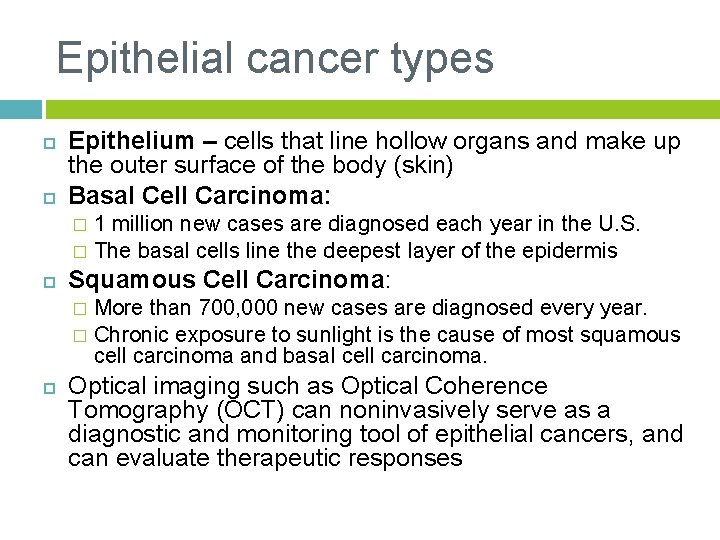 Epithelial cancer types

Epithelium – cells that line hollow organs and make up the outer surface of the body (skin)

Basal Cell Carcinoma:

1 million new cases are diagnosed each year in the U.S.

The basal cells line the deepest layer of the epidermis

Squamous Cell Carcinoma:

More than 700,000 new cases are diagnosed every year.

Chronic exposure to sunlight is the cause of most squamous cell carcinoma and basal cell carcinoma.

Optical imaging such as Optical Coherence Tomography (OCT) can noninvasively serve as a diagnostic and monitoring tool of epithelial cancers, and can evaluate therapeutic responses